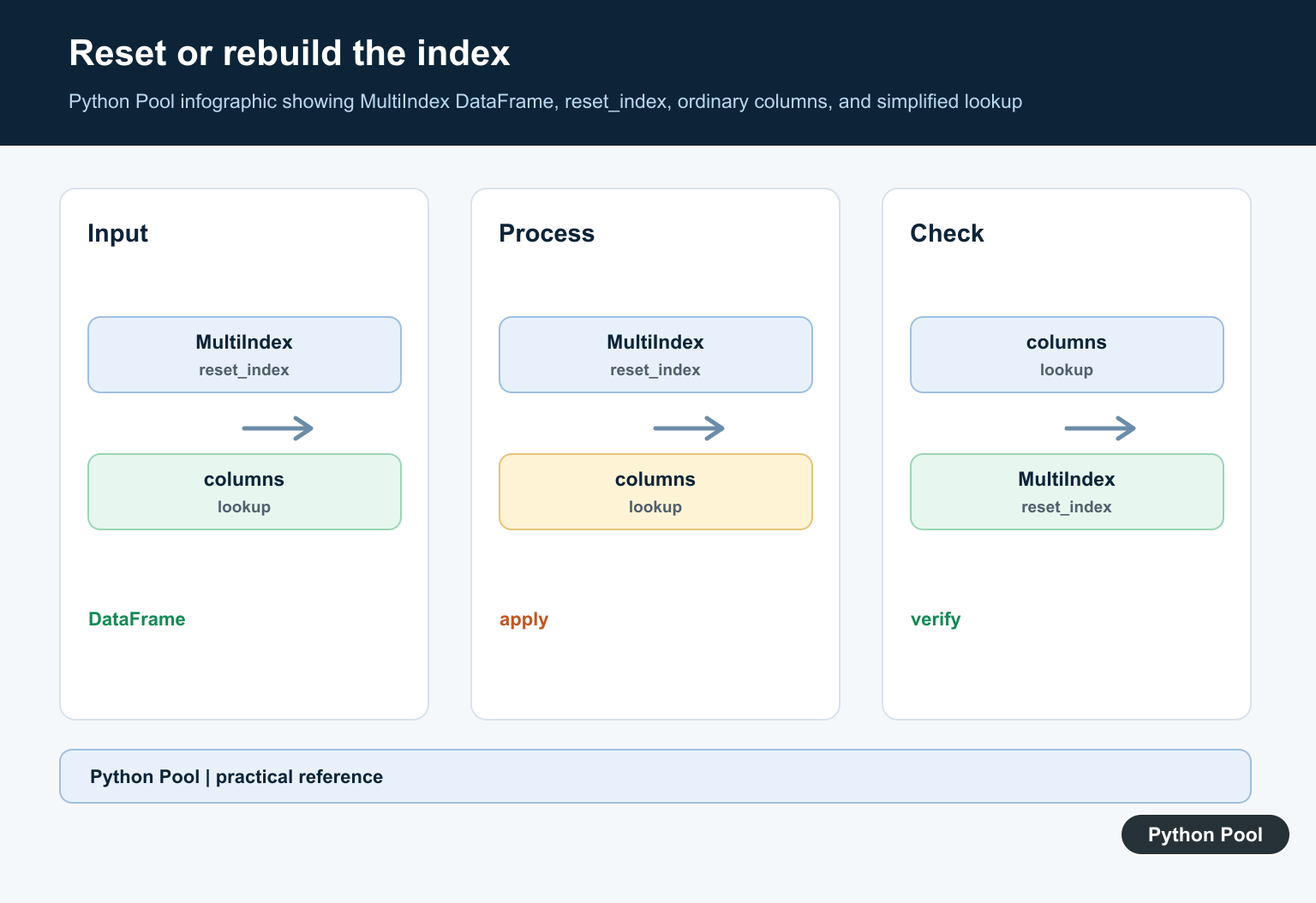 Reset or rebuild the index

Python Pool infographic showing MultiIndex DataFrame, reset_index, ordinary columns, and simplified lookup

Input

MultiIndex
reset_index

columns
lookup

DataFrame

Process

MultiIndex
reset_index

columns
lookup

apply

Check

columns
lookup

MultiIndex
reset_index

verify

Python Pool | practical reference

Python Pool